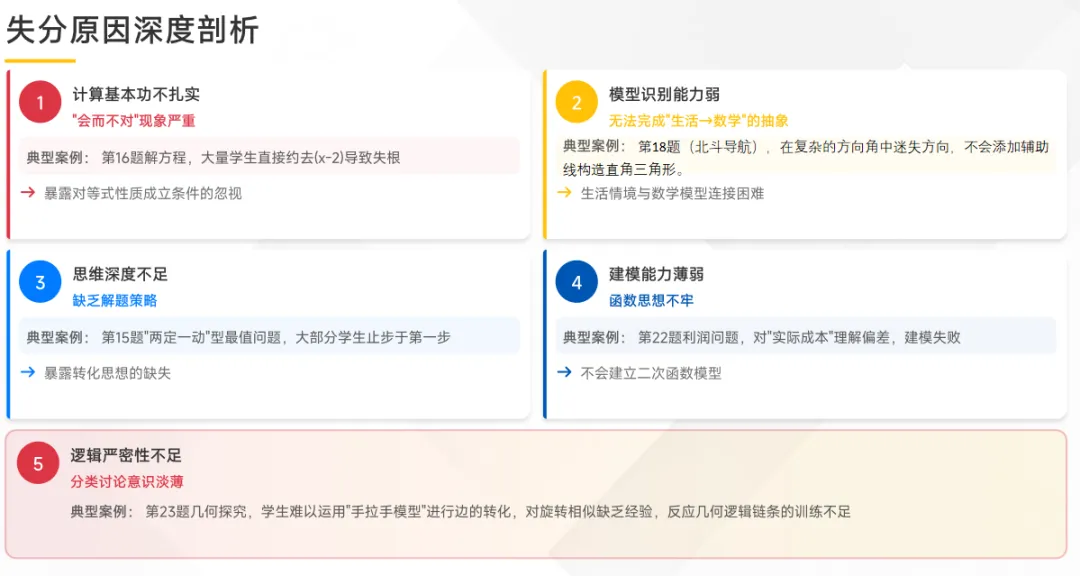 失分原因深度剖析

1
计算基本功不扎实
"会而不对"现象严重
典型案例： 第16题解方程，大量学生直接约去(x-2)导致失根
→ 暴露对等式性质成立条件的忽视

2
模型识别能力弱
无法完成"生活→数学"的抽象
典型案例： 第18题（北斗导航），在复杂的方向角中迷失方向，不会添加辅助线构造直角三角形。
→ 生活情境与数学模型连接困难

3
思维深度不足
缺乏解题策略
典型案例： 第15题"两定一动"型最值问题，大部分学生止步于第一步
→ 暴露转化思想的缺失

4
建模能力薄弱
函数思想不牢
典型案例： 第22题利润问题，对"实际成本"理解偏差，建模失败
→ 不会建立二次函数模型

5
逻辑严密性不足
分类讨论意识淡薄
典型案例： 第23题几何探究，学生难以运用"手拉手模型"进行边的转化，对旋转相似缺乏经验，反应几何逻辑链条的训练不足